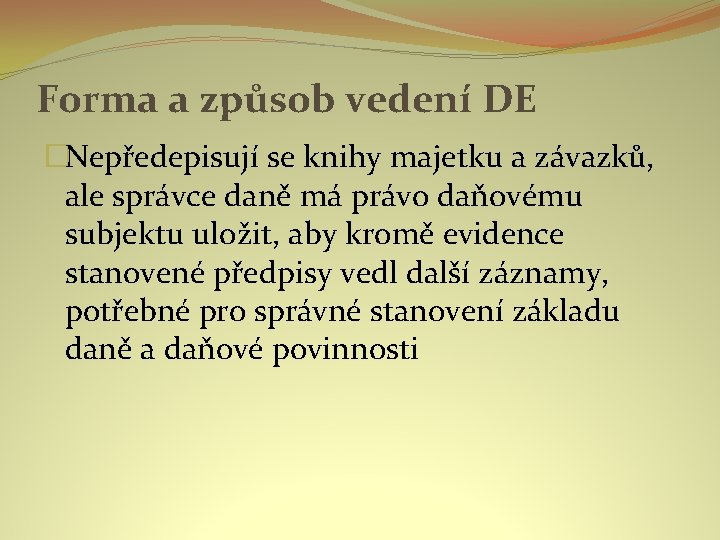 Forma a způsob vedení DE

Nepředepisují se knihy majetku a závazků, ale správce daně má právo daňovému subjektu uložit, aby kromě evidence stanovené předpisy vedl další záznamy, potřebné pro správné stanovení základu daně a daňové povinnosti